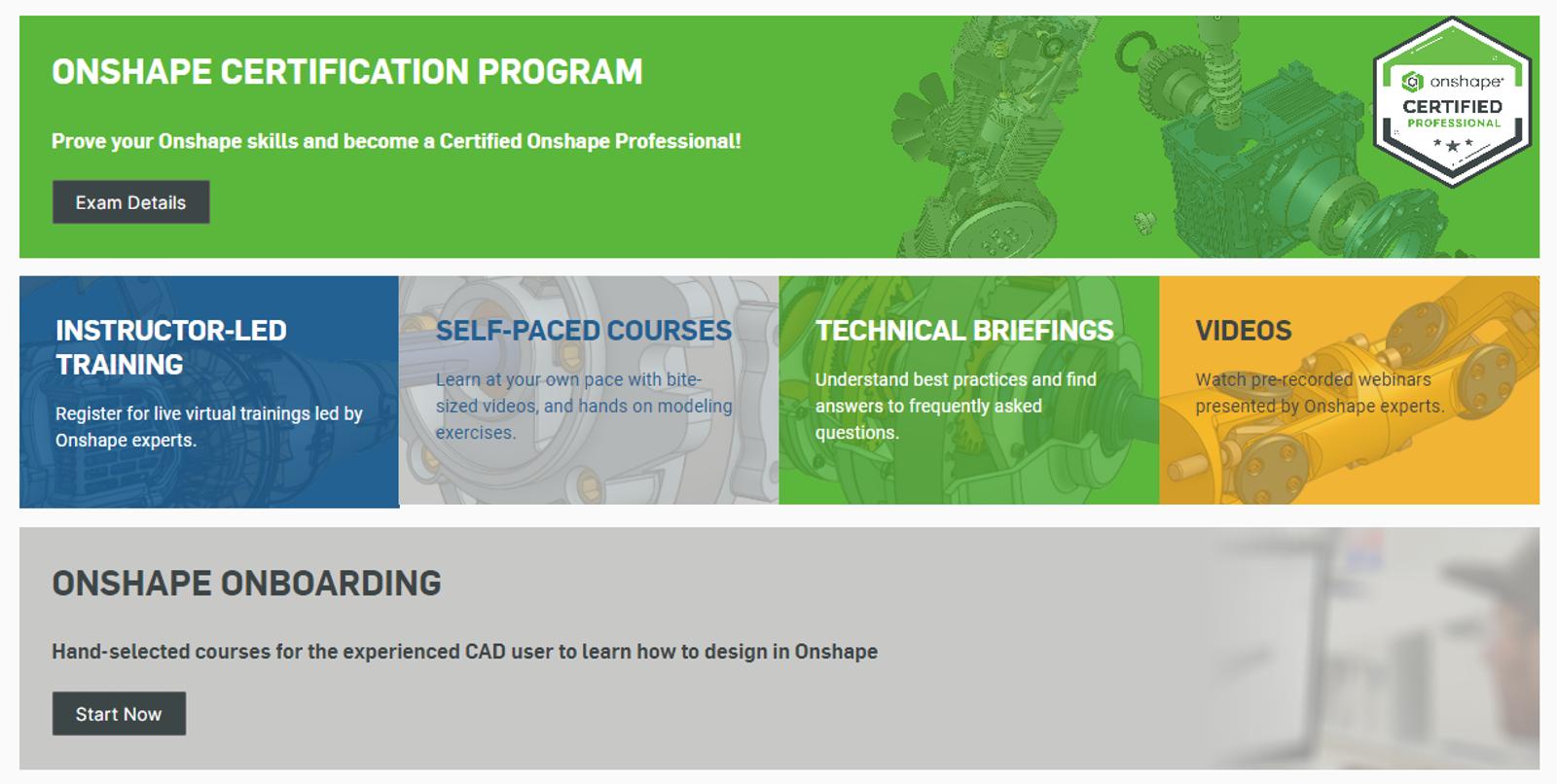 ONSHAPE CERTIFICATION PROGRAM

Prove your Onshape skills and become a Certified Onshape Professional!

Exam Details

onshape
CERTIFIED
PROFESSIONAL

INSTRUCTOR-LED TRAINING

Register for live virtual trainings led by Onshape experts.

SELF-PACED COURSES

Learn at your own pace with bite-sized videos, and hands on modeling exercises.

TECHNICAL BRIEFINGS

Understand best practices and find answers to frequently asked questions.

VIDEOS

Watch pre-recorded webinars presented by Onshape experts.

ONSHAPE ONBOARDING

Hand-selected courses for the experienced CAD user to learn how to design in Onshape

Start Now